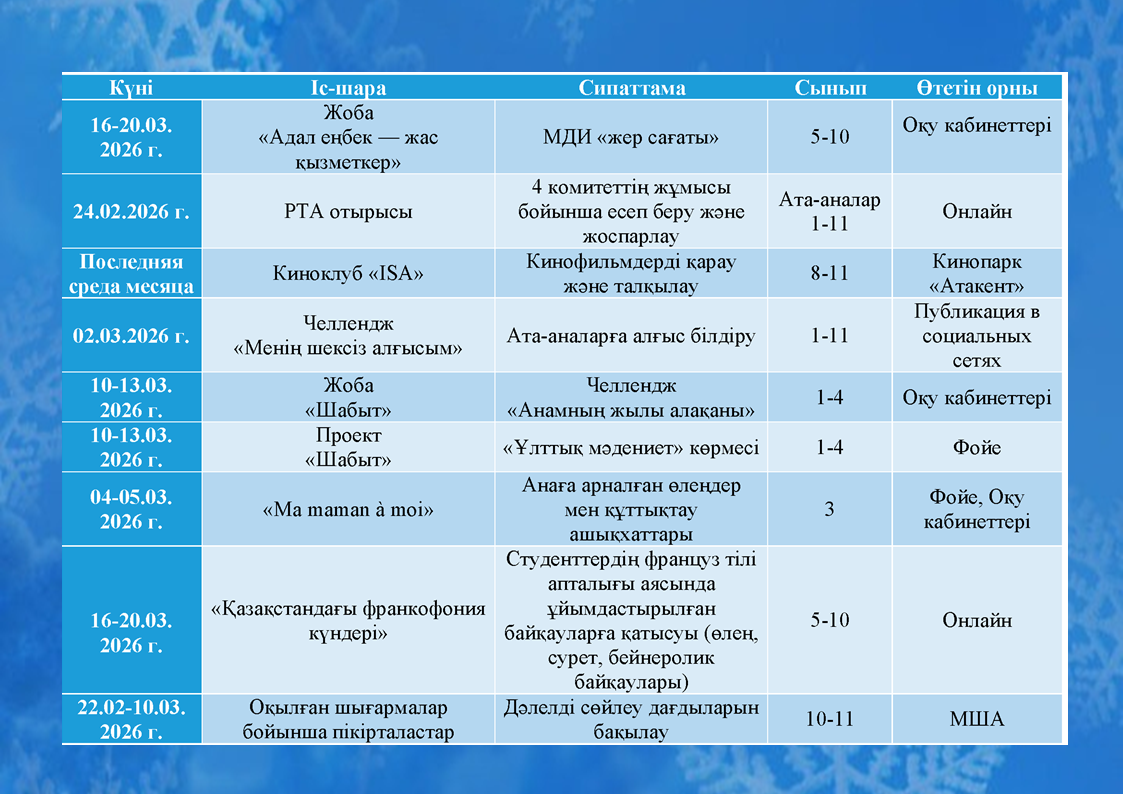 | Күні | Іс-шара | Сипаттама | Сынып | Өтетін орны |
|---|---|---|---|---|
| 16-20.03. 2026 г. | Жоба «Адал еңбек — жас қызметкер» | МДИ «жер сағаты» | 5-10 | Оқу кабинеттері |
| 24.02.2026 г. | РТА отырысы | 4 комитеттің жұмысы бойынша есеп беру және жоспарлау | Ата-аналар 1-11 | Онлайн |
| Последняя среда месяца | Киноклуб «ISA» | Кинофильмдерді қарау және талқылау | 8-11 | Кинопарк «Атакент» |
| 02.03.2026 г. | Челлендж «Менің шексіз алғысым» | Ата-аналарға алғыс білдіру | 1-11 | Публикация в социальных сетях |
| 10-13.03. 2026 г. | Жоба «Шабыт» | Челлендж «Анамның жылы алақаны» | 1-4 | Оқу кабинеттері |
| 10-13.03. 2026 г. | Проект «Шабыт» | «Ұлттық мәдениет» көрмесі | 1-4 | Фойе |
| 04-05.03. 2026 г. | «Ma maman à moi» | Анаға арналған өлеңдер мен құттықтау ашықхаттары | 3 | Фойе, Оқу кабинеттері |
| 16-20.03. 2026 г. | «Қазақстандағы франкофония күндері» | Студенттердің француз тілі апталығы аясында ұйымдастырылған байқауларға қатысуы (өлең, сурет, бейнеролик байқаулары) | 5-10 | Онлайн |
| 22.02-10.03. 2026 г. | Оқылған шығармалар бойынша пікірталастар | Дәлелді сөйлеу дағдыларын бақылау | 10-11 | МША |